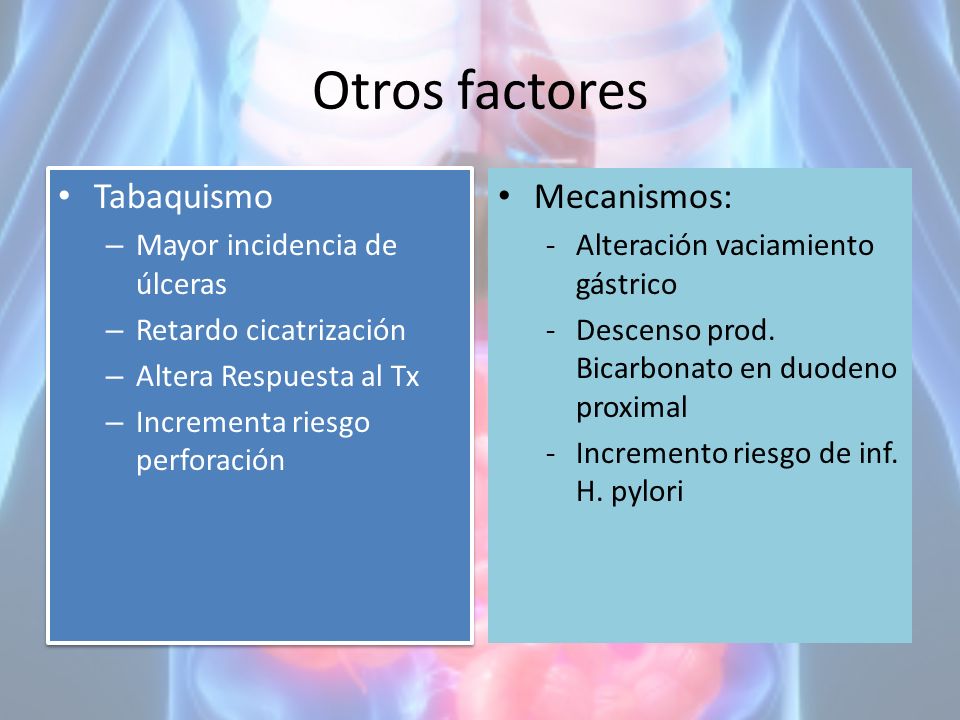 Otros factores

• Tabaquismo
– Mayor incidencia de úlceras
– Retardo cicatrización
– Altera Respuesta al Tx
– Incrementa riesgo perforación

• Mecanismos:
- Alteración vaciamiento gástrico
- Descenso prod. Bicarbonato en duodeno proximal
- Incremento riesgo de inf. H. pylori